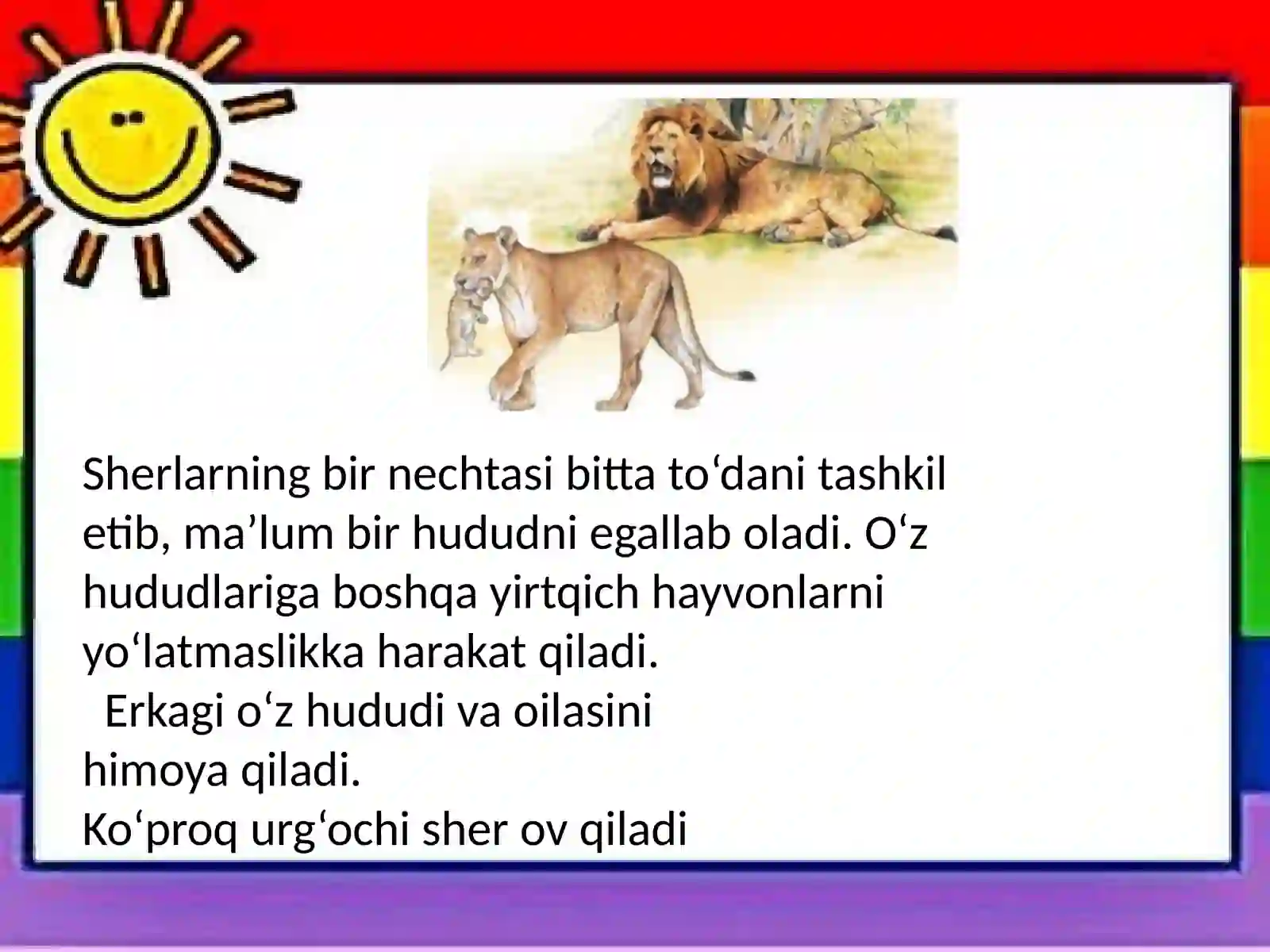 Sherlarning bir nechtasi bitta to‘dani tashkil etib, ma’lum bir hududni egallab oladi. O‘z hududlariga boshqa yirtqich hayvonlarni yo‘latmaslikka harakat qiladi.
Erkagi o‘z hududi va oilasini himoya qiladi.
Ko‘proq urg‘ochi sher ov qiladi